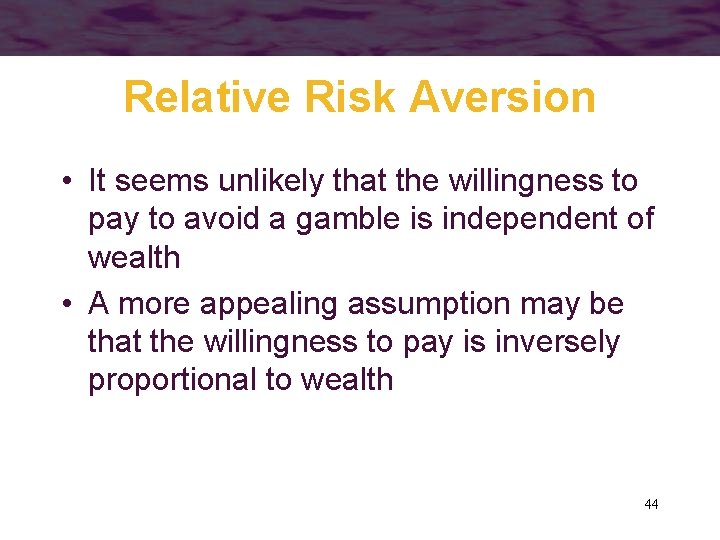 Relative Risk Aversion

• It seems unlikely that the willingness to pay to avoid a gamble is independent of wealth

• A more appealing assumption may be that the willingness to pay is inversely proportional to wealth

44